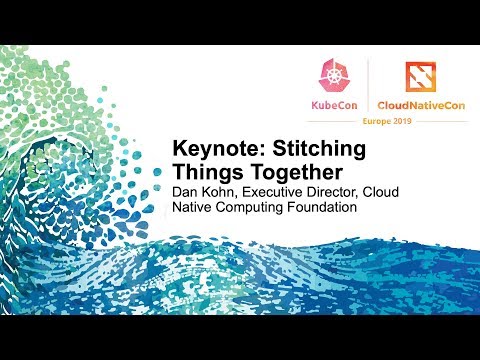 KubeCon CloudNativeCon
Europe 2019

Keynote: Stitching Things Together
Dan Kohn, Executive Director, Cloud Native Computing Foundation